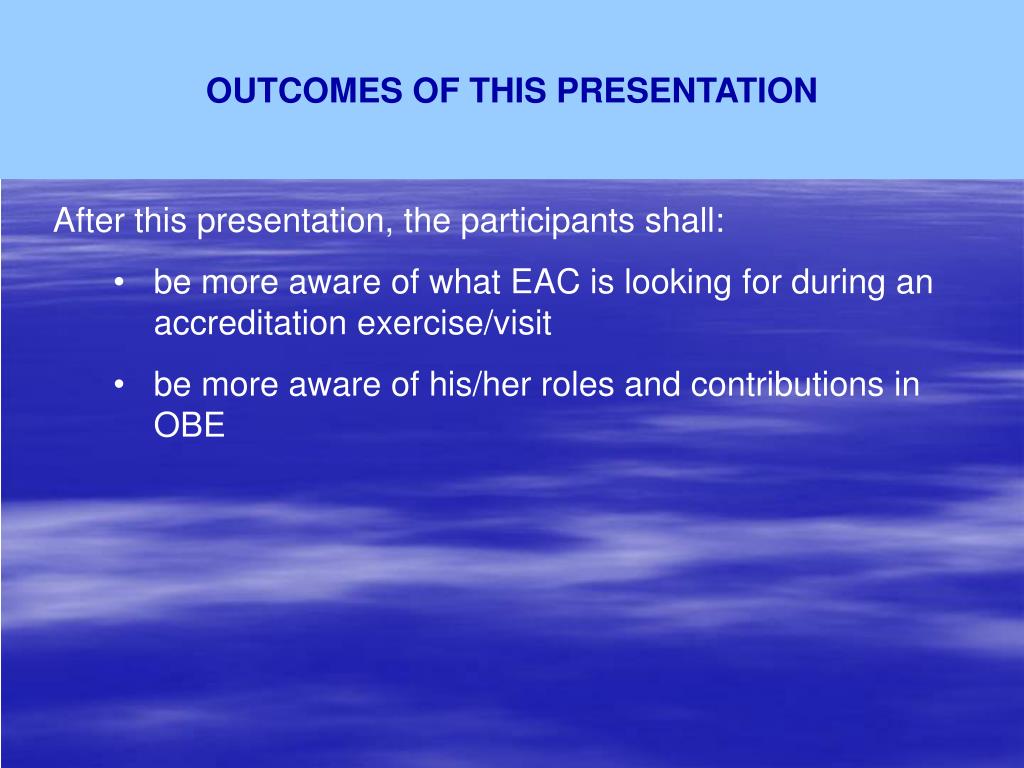 OUTCOMES OF THIS PRESENTATION

After this presentation, the participants shall:

• be more aware of what EAC is looking for during an accreditation exercise/visit

• be more aware of his/her roles and contributions in OBE